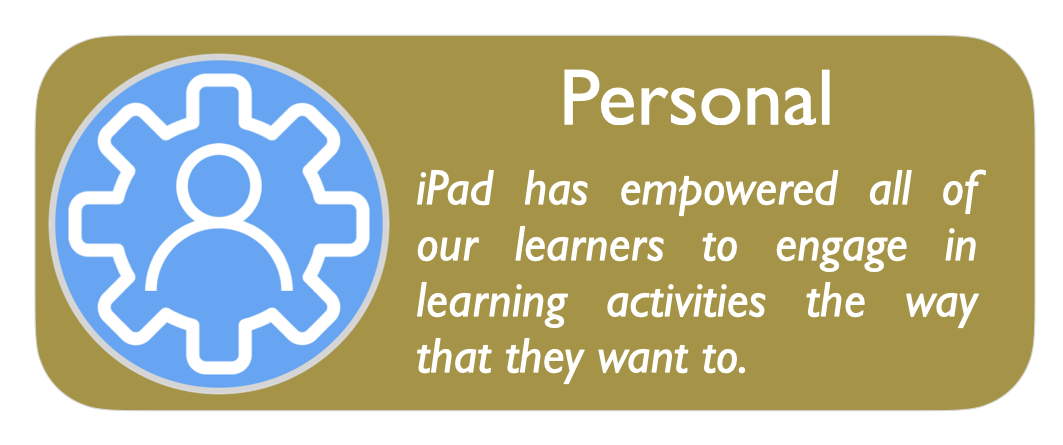 Personal

iPad has empowered all of our learners to engage in learning activities the way that they want to.